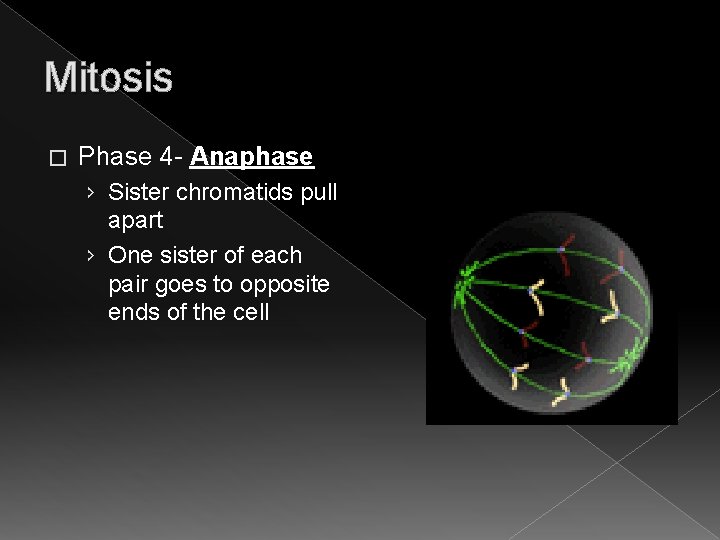 Mitosis

□ Phase 4- Anaphase

› Sister chromatids pull apart

› One sister of each pair goes to opposite ends of the cell